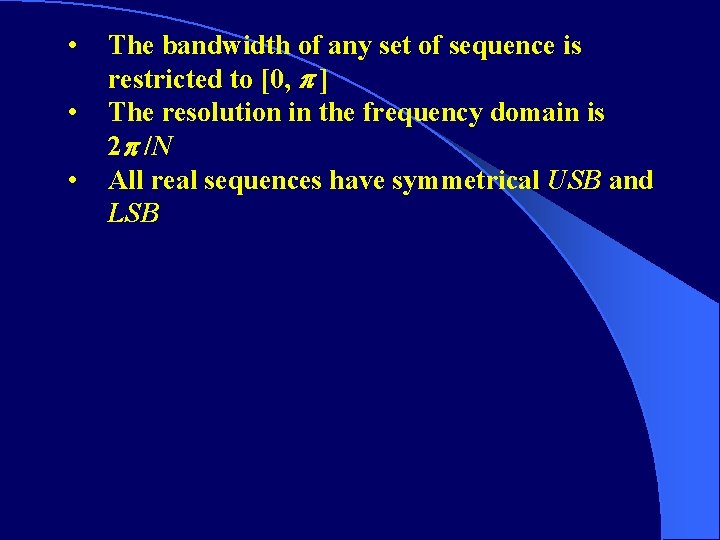 • The bandwidth of any set of sequence is restricted to $[0, \pi]$

• The resolution in the frequency domain is $2\pi/N$

• All real sequences have symmetrical $USB$ and $LSB$